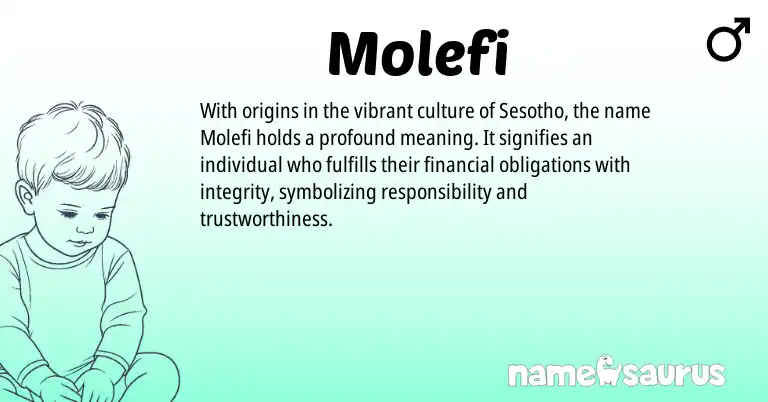 Molefi

♂

With origins in the vibrant culture of Sesotho, the name Molefi holds a profound meaning. It signifies an individual who fulfills their financial obligations with integrity, symbolizing responsibility and trustworthiness.

namesaurus